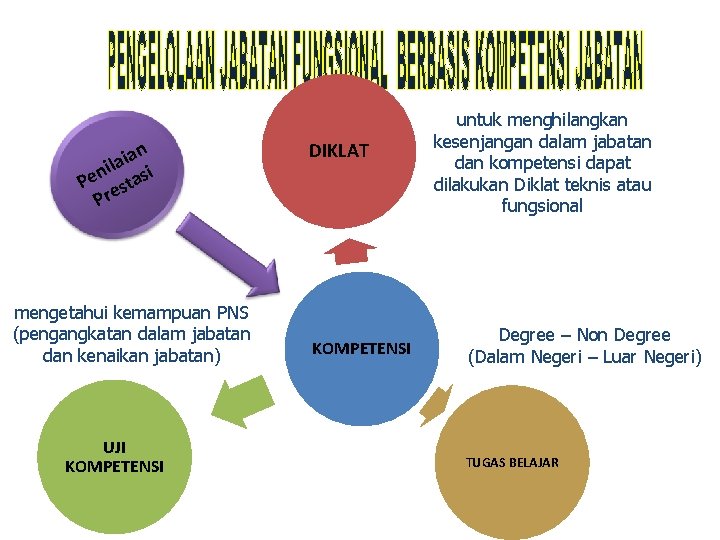 PENGELOLAAN JABATAN FUNGSIONAL BERBASIS KOMPETENSI JABATAN

Penilaian Prestasi

DIKLAT

untuk menghilangkan kesenjangan dalam jabatan dan kompetensi dapat dilakukan Diklat teknis atau fungsional

mengetahui kemampuan PNS (pengangkatan dalam jabatan dan kenaikan jabatan)

KOMPETENSI

Degree – Non Degree (Dalam Negeri – Luar Negeri)

UJI KOMPETENSI

TUGAS BELAJAR